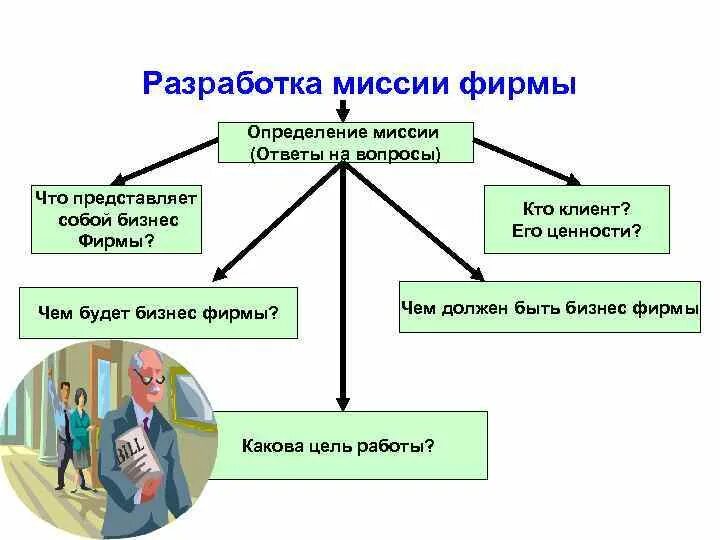 Разработка миссии фирмы

Определение миссии
(Ответы на вопросы)

Что представляет собой бизнес Фирмы?

Кто клиент?
Его ценности?

Чем будет бизнес фирмы?

Чем должен быть бизнес фирмы

Какова цель работы?

BILL